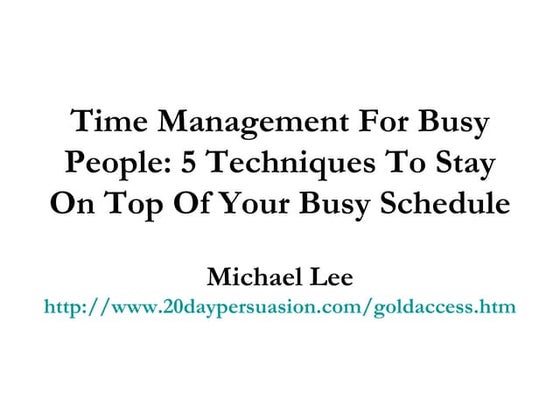 Time Management For Busy People: 5 Techniques To Stay On Top Of Your Busy Schedule

Michael Lee
http://www.20daypersuasion.com/goldaccess.htm